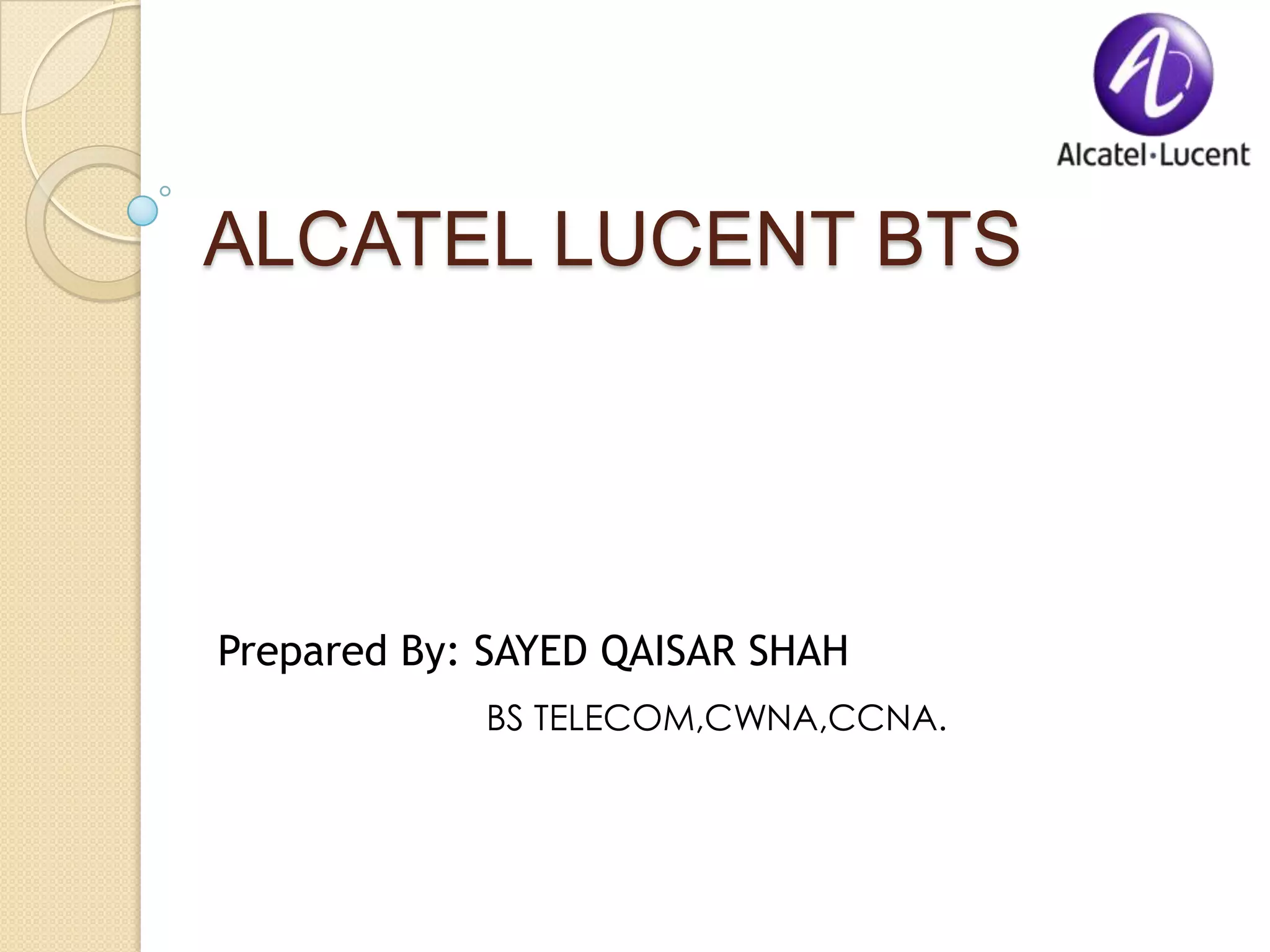 Alcatel·Lucent

ALCATEL LUCENT BTS

Prepared By: SAYED QAISAR SHAH

BS TELECOM,CWNA,CCNA.